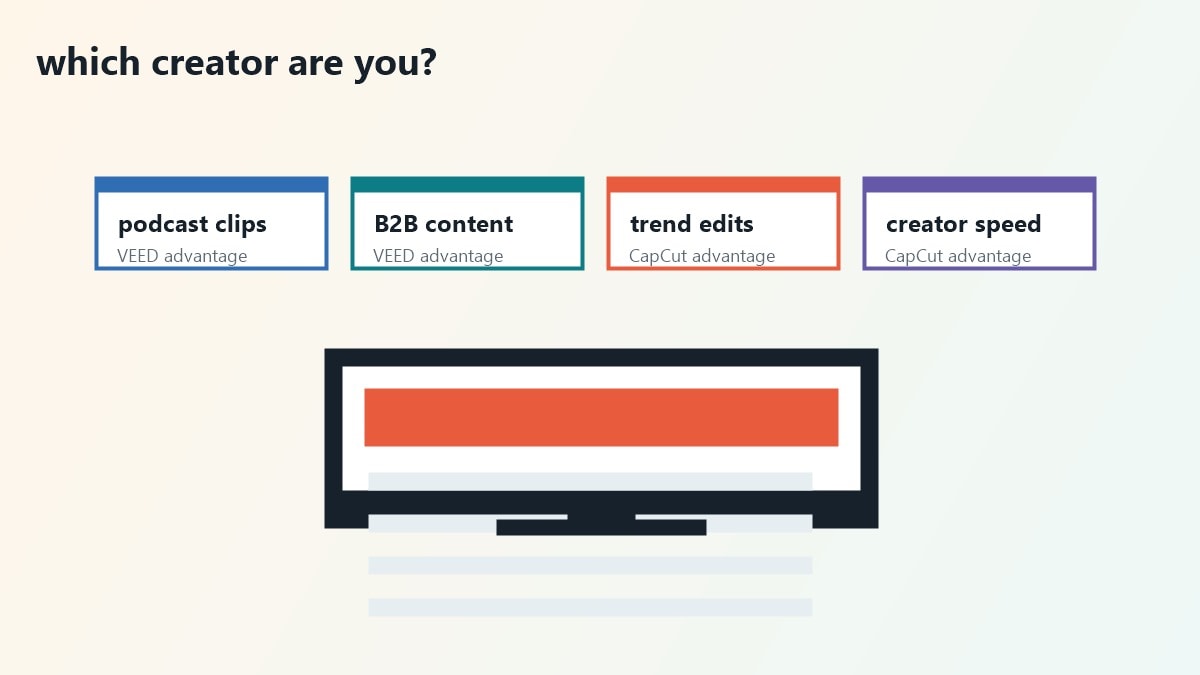 which creator are you?

podcast clips
VEED advantage

B2B content
VEED advantage

trend edits
CapCut advantage

creator speed
CapCut advantage